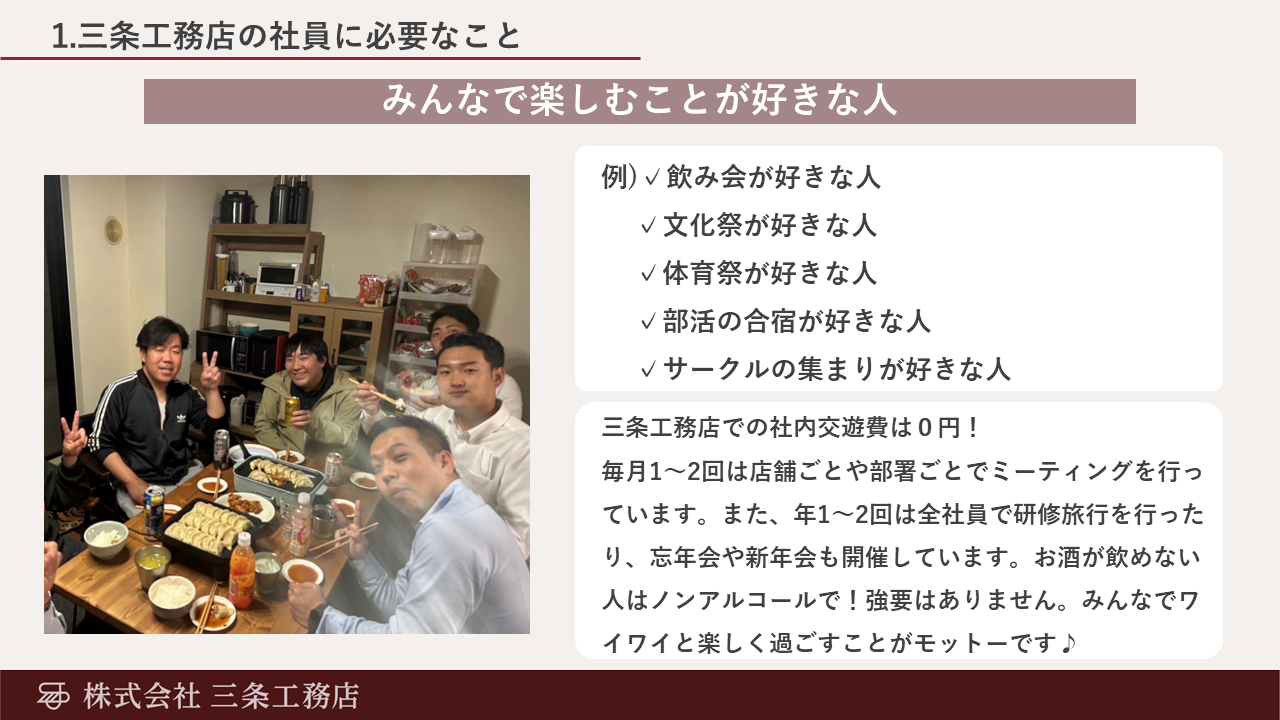 1.三条工務店の社員に必要なこと

みんなで楽しむことが好きな人

例）✓飲み会が好きな人
✓文化祭が好きな人
✓体育祭が好きな人
✓部活の合宿が好きな人
✓サークルの集まりが好きな人

三条工務店での社内交遊費は０円！
毎月1～2回は店舗ごとや部署ごとでミーティングを行っています。また、年1～2回は全社員で研修旅行を行ったり、忘年会や新年会も開催しています。お酒が飲めない人はノンアルコールで！強要はありません。みんなでワイワイと楽しく過ごすことがモットーです♪

株式会社 三条工務店